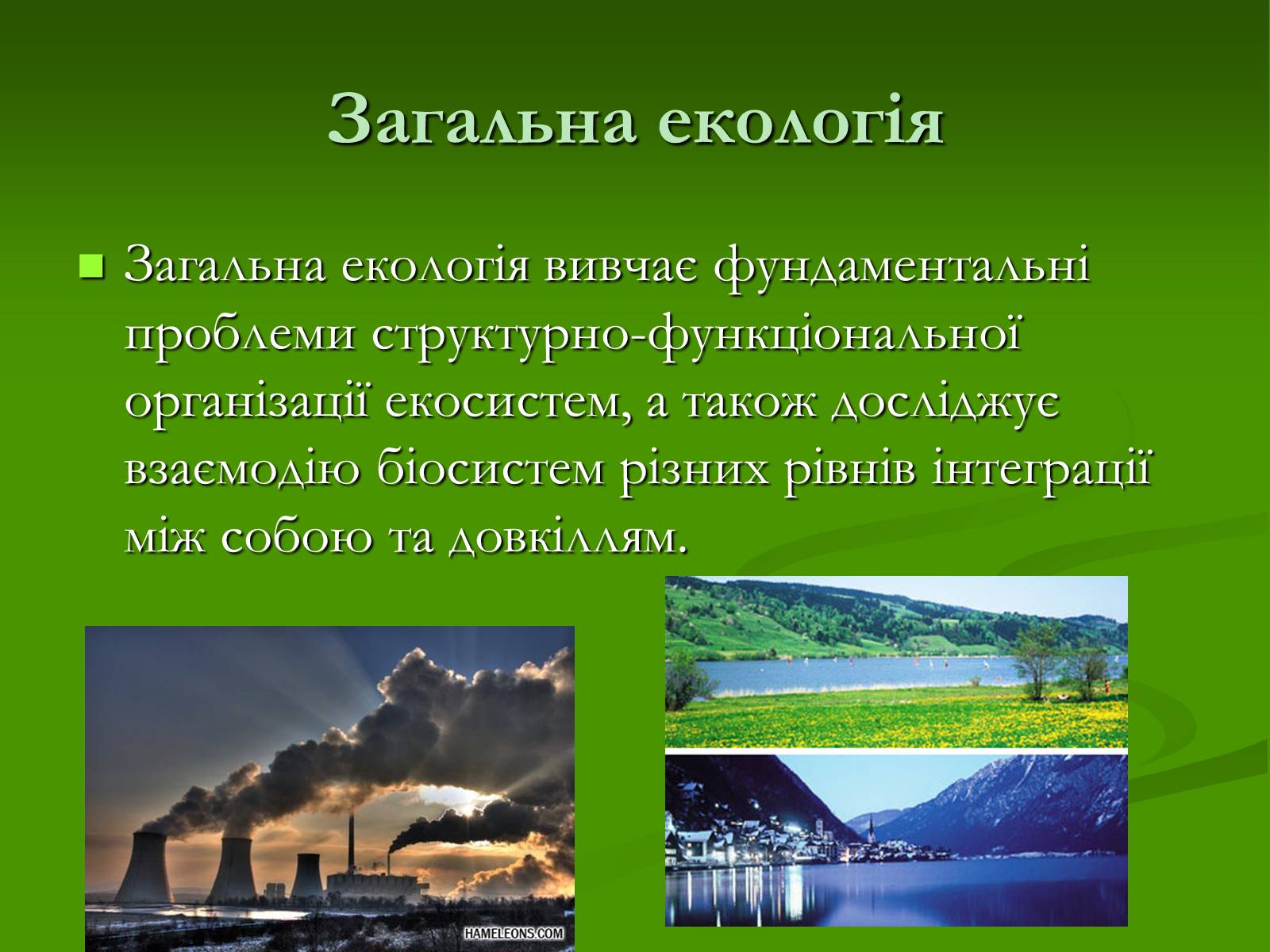 Загальна екологія

Загальна екологія вивчає фундаментальні проблеми структурно-функціональної організації екосистем, а також досліджує взаємодію біосистем різних рівнів інтеграції між собою та довкіллям.

HAMELEONS.COM